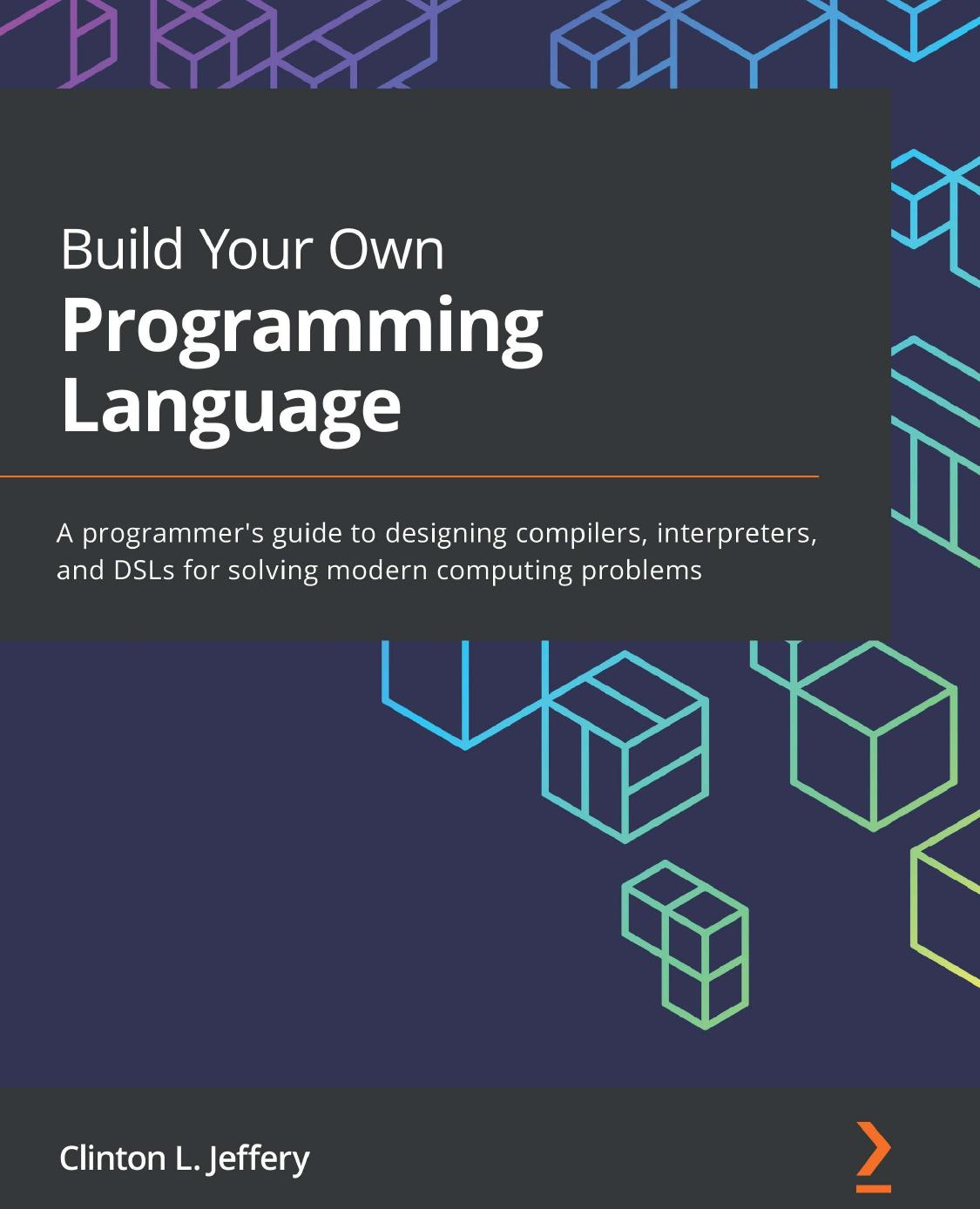 Build Your Own
Programming Language

A programmer's guide to designing compilers, interpreters, and DSLs for solving modern computing problems

Clinton L. Jeffery